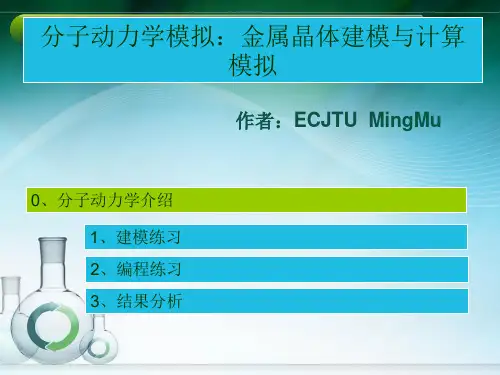 分子动力学模拟：金属晶体建模与计算模拟

作者：ECJTU MingMu

0、分子动力学介绍

1、建模练习

2、编程练习

3、结果分析